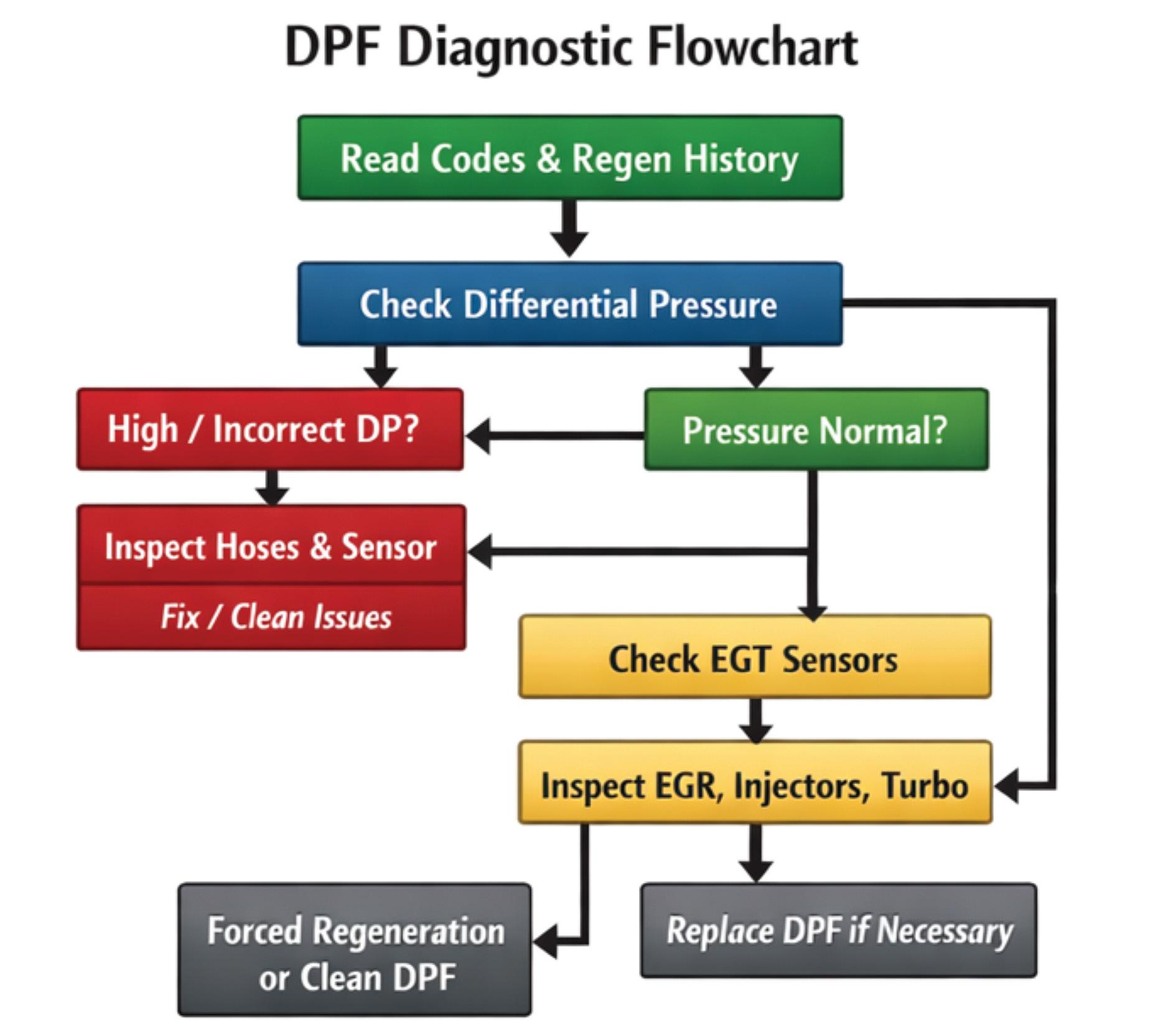 DPF Diagnostic Flowchart

Read Codes & Regen History

Check Differential Pressure

High / Incorrect DP?

Pressure Normal?

Inspect Hoses & Sensor

Fix / Clean Issues

Check EGT Sensors

Inspect EGR, Injectors, Turbo

Forced Regeneration or Clean DPF

Replace DPF if Necessary